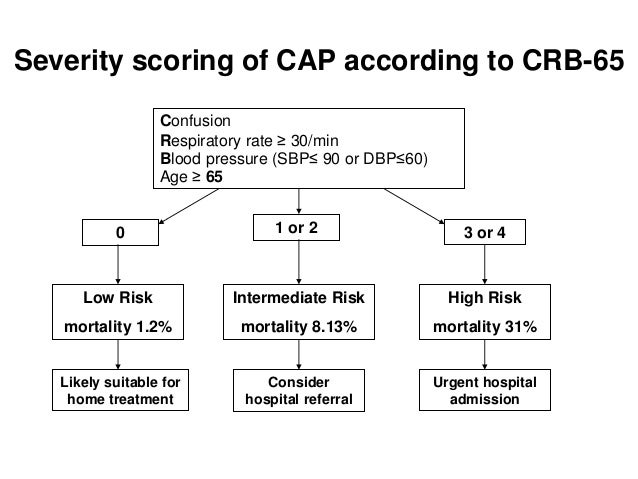 Severity scoring of CAP according to CRB-65

Confusion
Respiratory rate ≥ 30/min
Blood pressure (SBP≤ 90 or DBP≤60)
Age ≥ 65

0

1 or 2

3 or 4

Low Risk
mortality 1.2%

Intermediate Risk
mortality 8.13%

High Risk
mortality 31%

Likely suitable for home treatment

Consider hospital referral

Urgent hospital admission